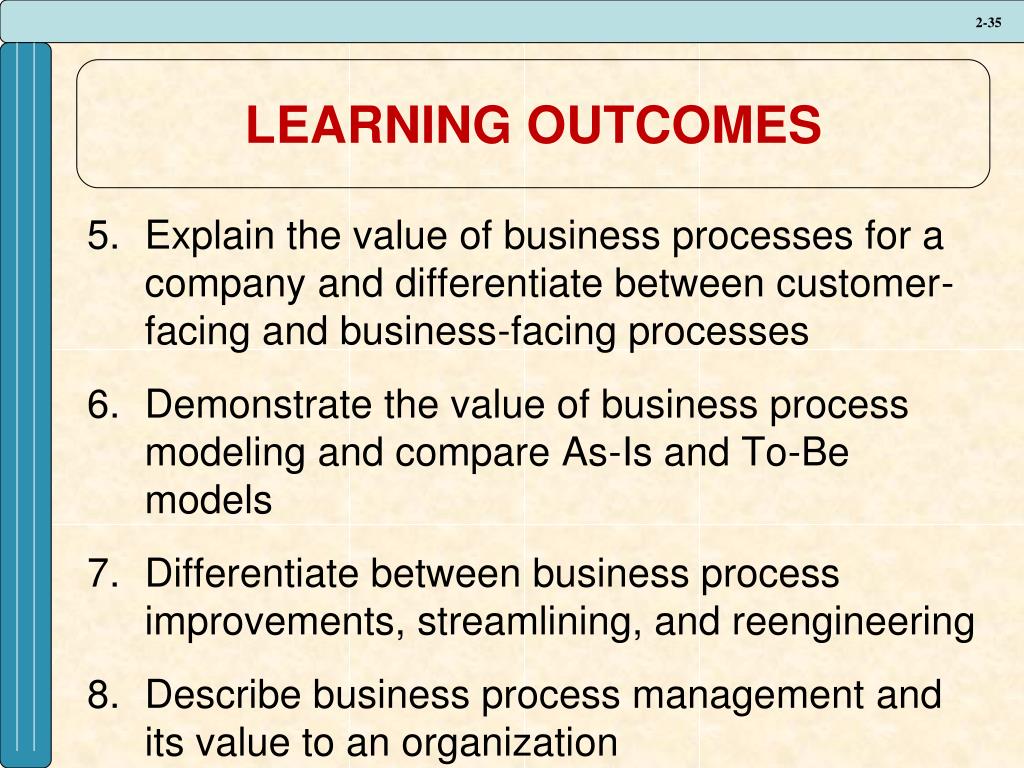 2-35

LEARNING OUTCOMES

5. Explain the value of business processes for a company and differentiate between customer-facing and business-facing processes

6. Demonstrate the value of business process modeling and compare As-Is and To-Be models

7. Differentiate between business process improvements, streamlining, and reengineering

8. Describe business process management and its value to an organization